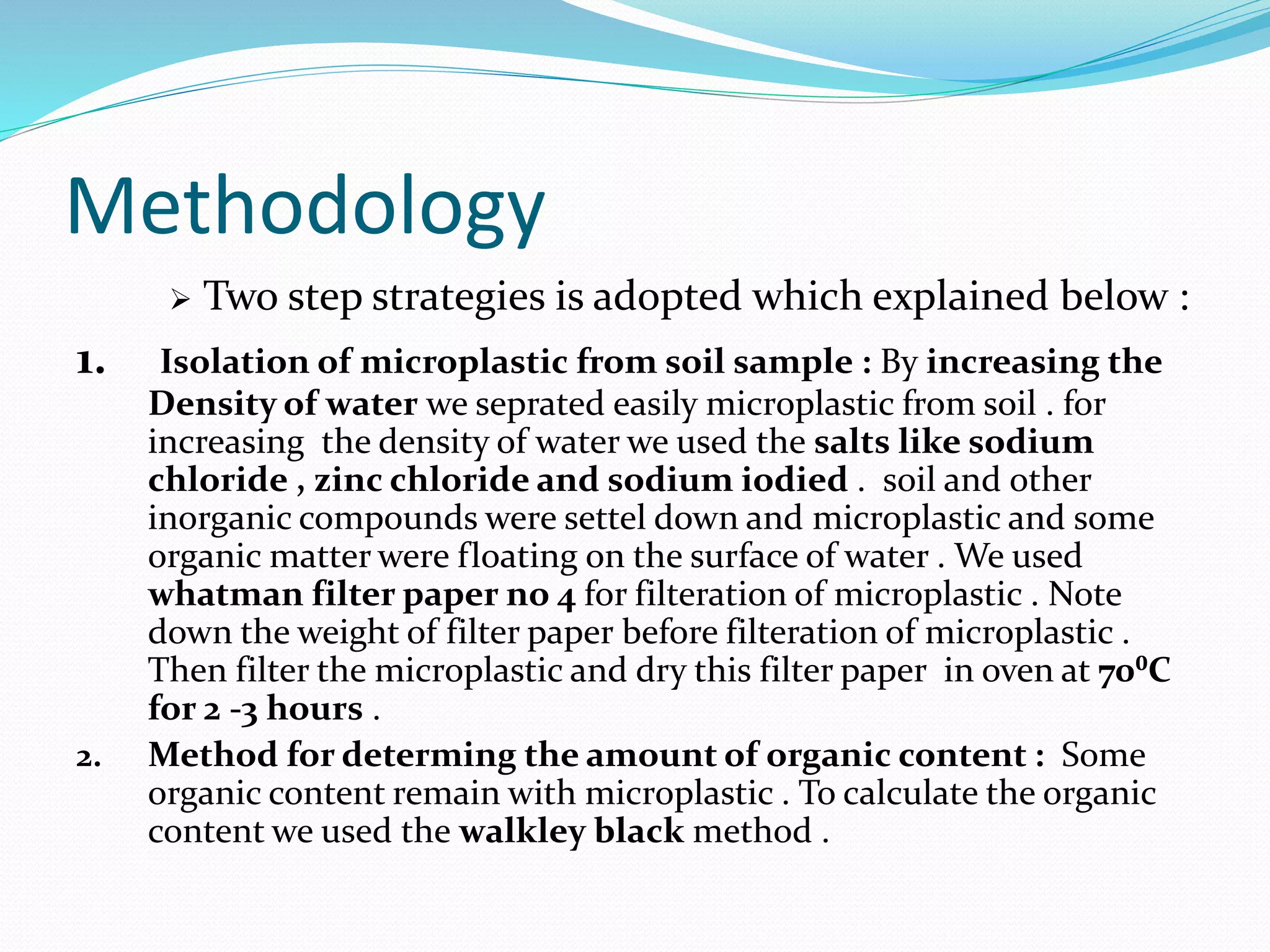 Methodology

➢ Two step strategies is adopted which explained below :

1. Isolation of microplastic from soil sample : By increasing the Density of water we seprated easily microplastic from soil . for increasing the density of water we used the salts like sodium chloride , zinc chloride and sodium iodied . soil and other inorganic compounds were settel down and microplastic and some organic matter were floating on the surface of water . We used whatman filter paper no 4 for filteration of microplastic . Note down the weight of filter paper before filteration of microplastic . Then filter the microplastic and dry this filter paper in oven at $70^0C$ for 2 -3 hours .

2. Method for determing the amount of organic content : Some organic content remain with microplastic . To calculate the organic content we used the walkley black method .